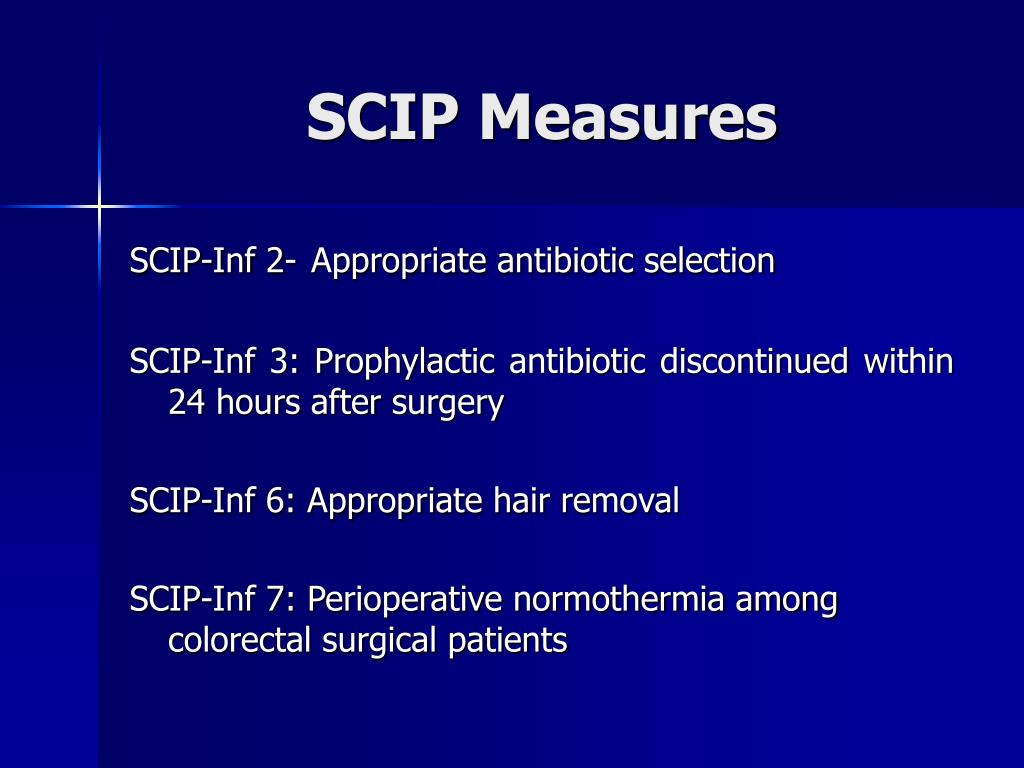 SCIP Measures

SCIP-Inf 2- Appropriate antibiotic selection

SCIP-Inf 3: Prophylactic antibiotic discontinued within 24 hours after surgery

SCIP-Inf 6: Appropriate hair removal

SCIP-Inf 7: Perioperative normothermia among colorectal surgical patients